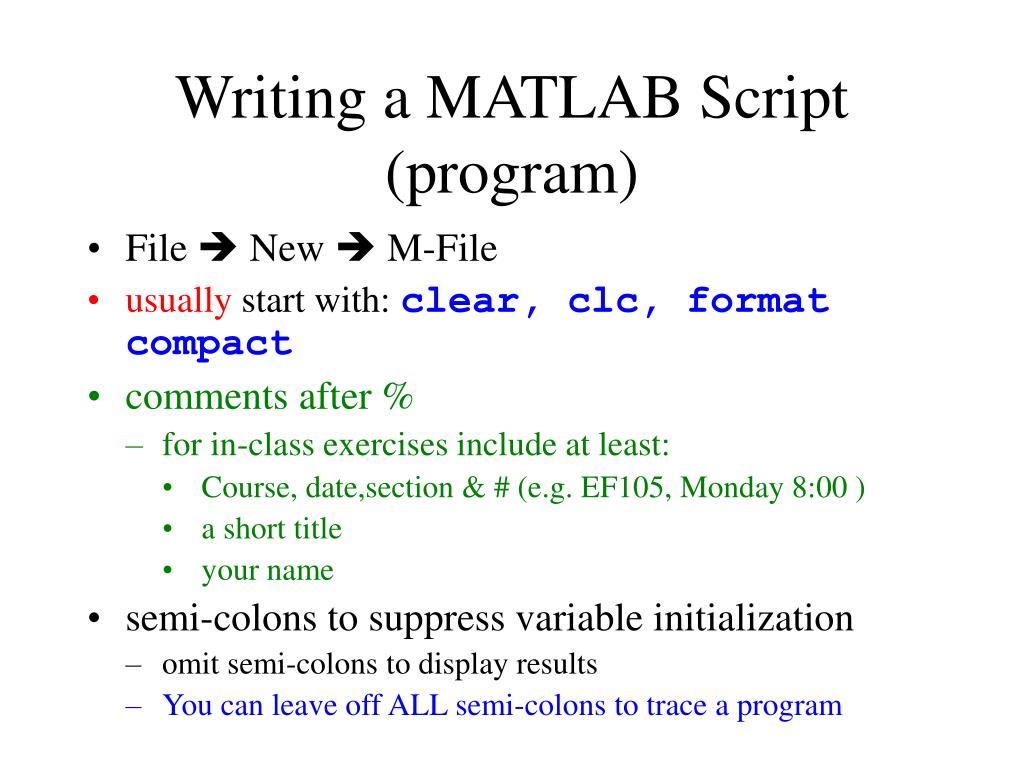 Writing a MATLAB Script (program)

• File ➔ New ➔ M-File
• usually start with: clear, clc, format compact
• comments after %
– for in-class exercises include at least:
• Course, date,section & # (e.g. EF105, Monday 8:00 )
• a short title
• your name
• semi-colons to suppress variable initialization
– omit semi-colons to display results
– You can leave off ALL semi-colons to trace a program